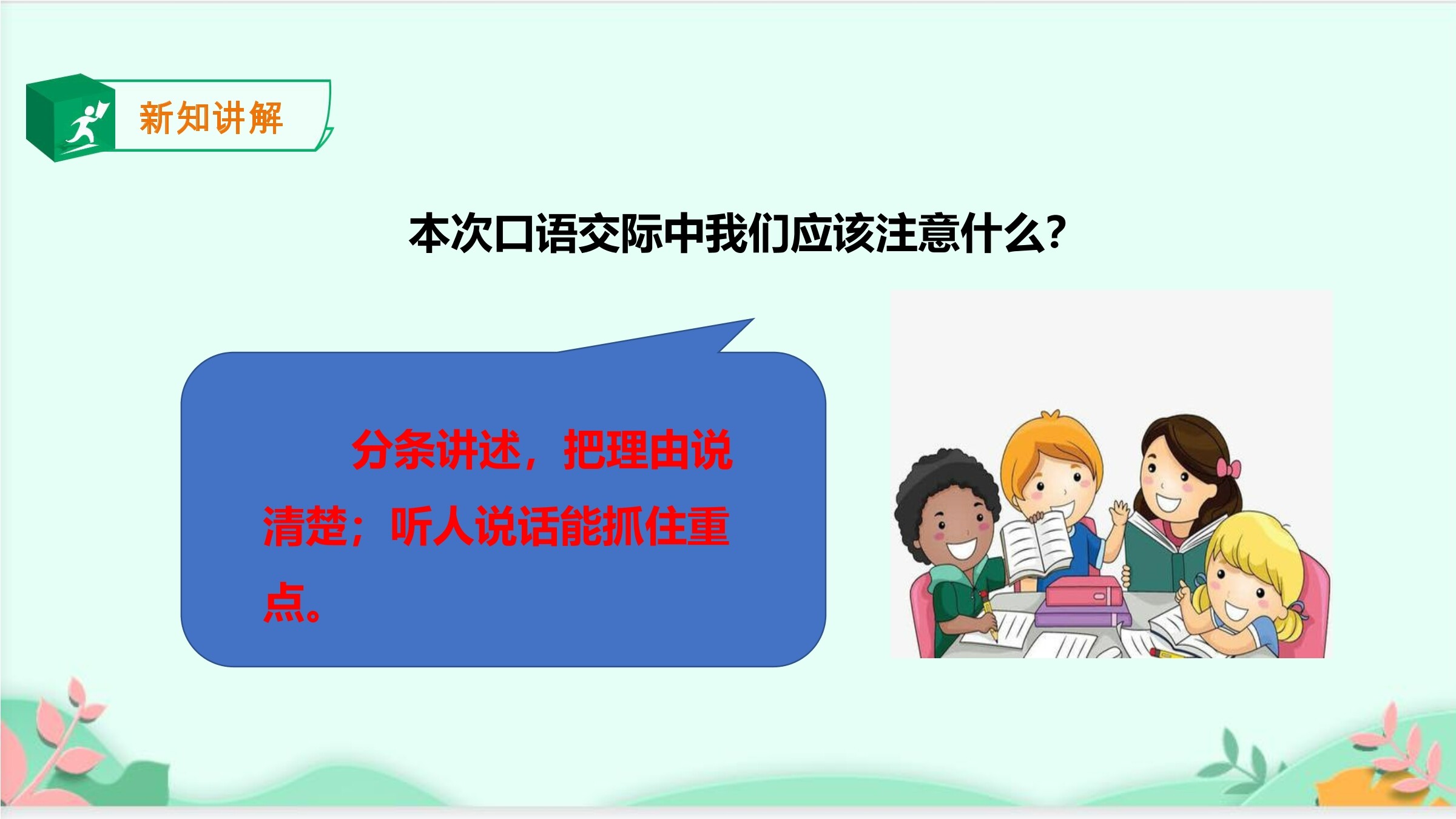 新知讲解

本次口语交际中我们应该注意什么?

分条讲述，把理由说清楚；听人说话能抓住重点。